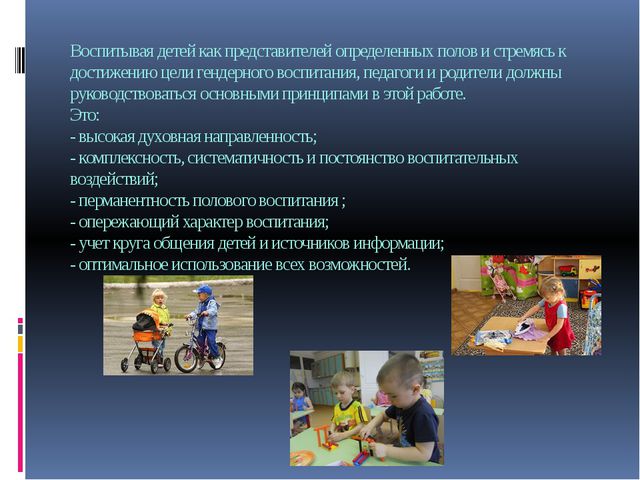 Воспитывая детей как представителей определенных полов и стремясь к достижению цели гендерного воспитания, педагоги и родители должны руководствоваться основными принципами в этой работе.
Это:
- высокая духовная направленность;
- комплексность, систематичность и постоянство воспитательных воздействий;
- перманентность полового воспитания ;
- опережающий характер воспитания;
- учет круга общения детей и источников информации;
- оптимальное использование всех возможностей.